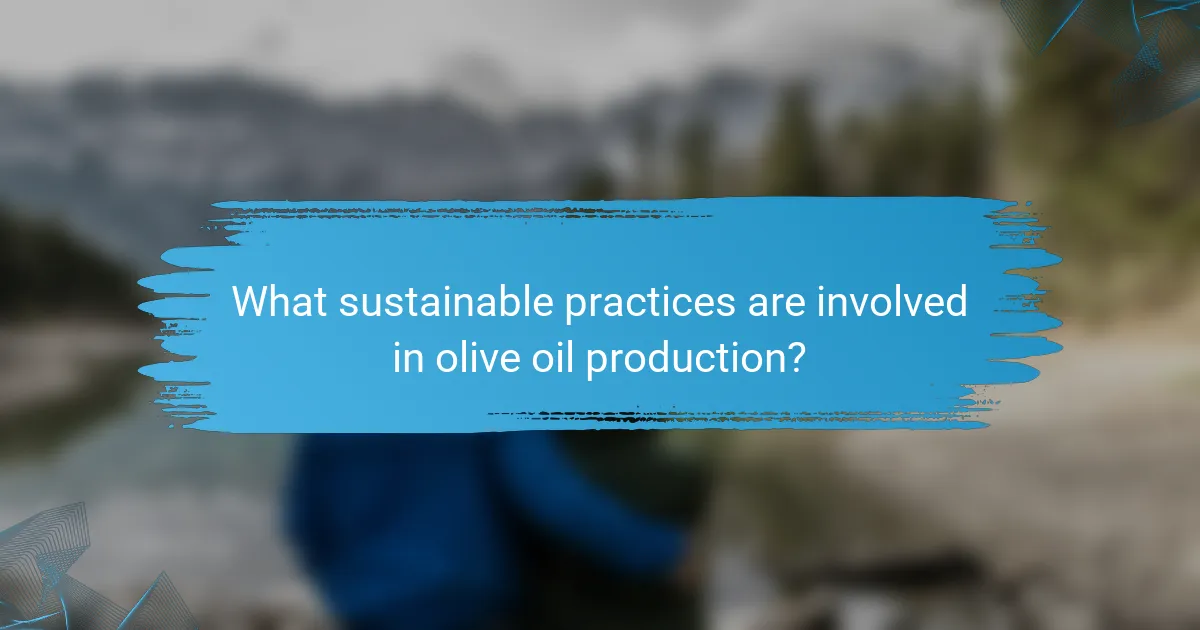 What sustainable practices are involved in olive oil production?